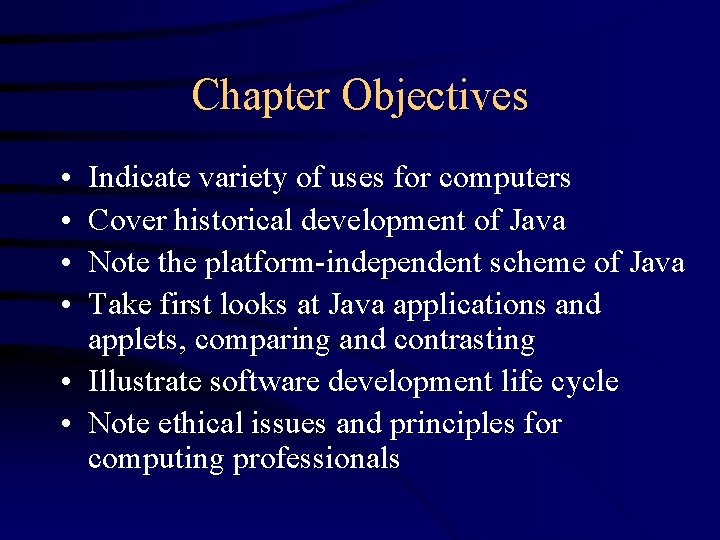 Chapter Objectives

• Indicate variety of uses for computers
• Cover historical development of Java
• Note the platform-independent scheme of Java
• Take first looks at Java applications and applets, comparing and contrasting
• Illustrate software development life cycle
• Note ethical issues and principles for computing professionals